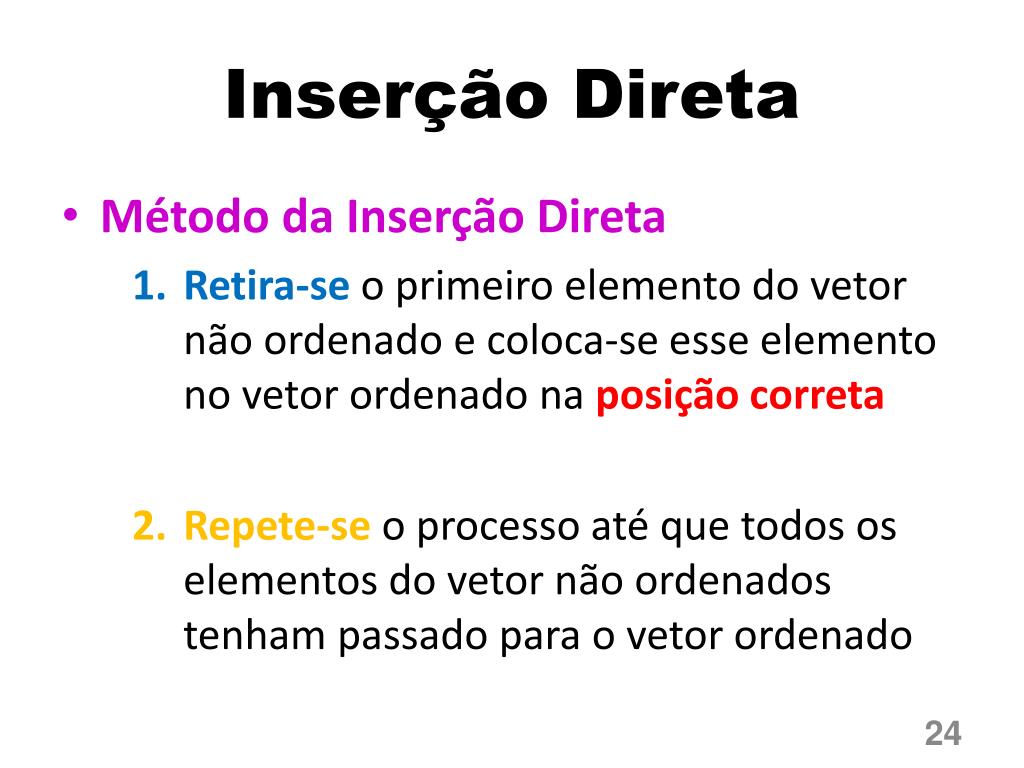 Inserção Direta

• Método da Inserção Direta

1. Retira-se o primeiro elemento do vetor não ordenado e coloca-se esse elemento no vetor ordenado na posição correta

2. Repete-se o processo até que todos os elementos do vetor não ordenados tenham passado para o vetor ordenado

24